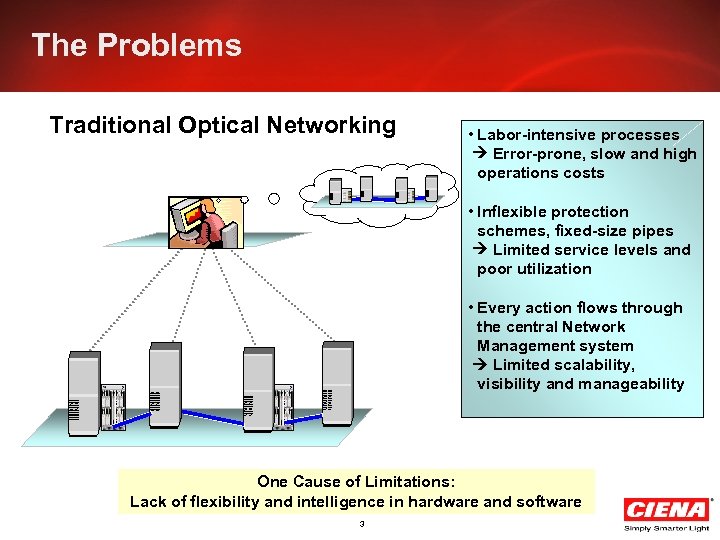 The Problems

Traditional Optical Networking

• Labor-intensive processes
→ Error-prone, slow and high operations costs

• Inflexible protection schemes, fixed-size pipes
→ Limited service levels and poor utilization

• Every action flows through the central Network Management system
→ Limited scalability, visibility and manageability

One Cause of Limitations:
Lack of flexibility and intelligence in hardware and software

3

CIENA®
Simply Smarter Light